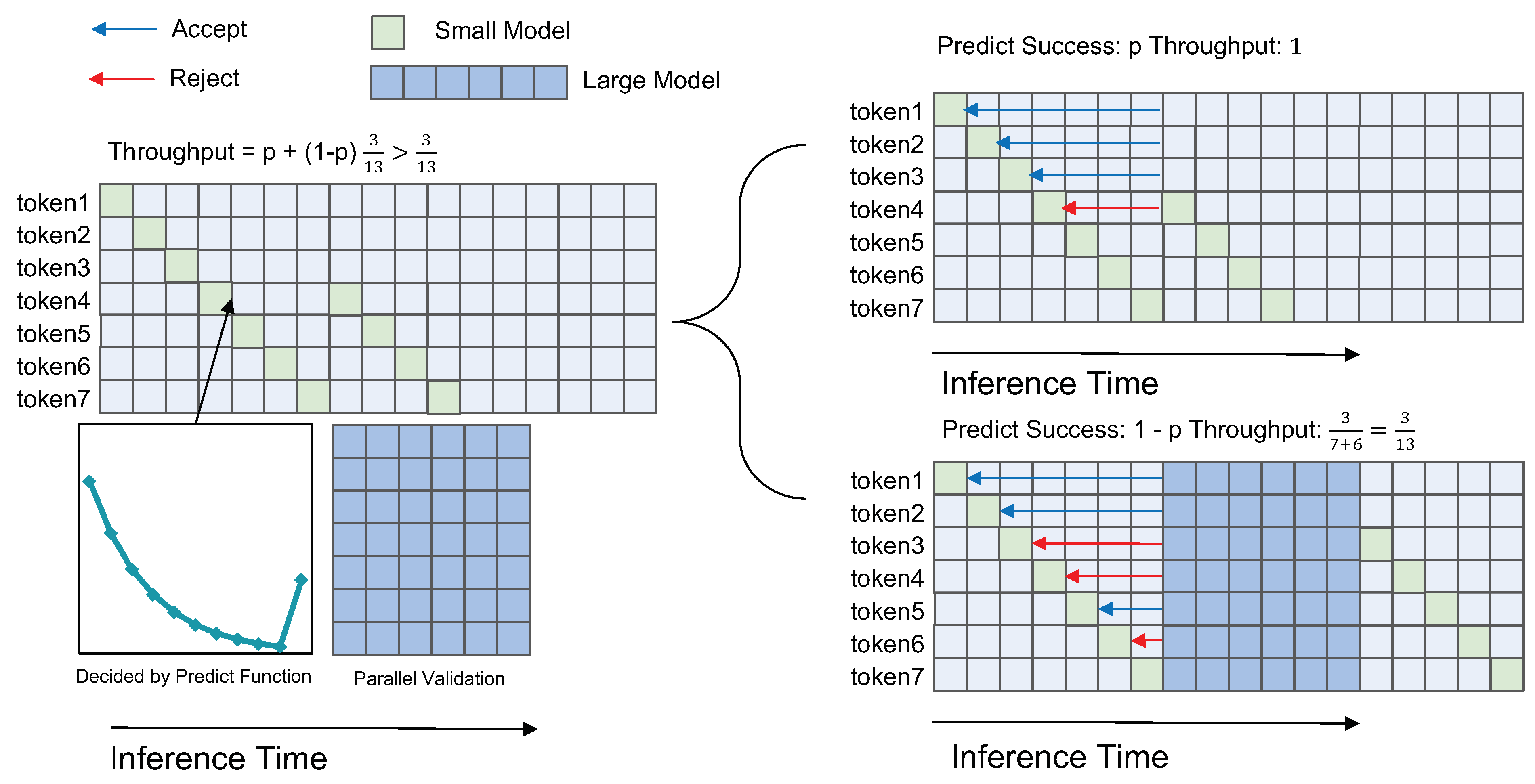 Accept
Reject
Small Model
Large Model

Throughput = p + (1-p) $\frac{3}{13} > \frac{3}{13}$

token1
token2
token3
token4
token5
token6
token7

Decided by Predict Function
Parallel Validation

Inference Time

Predict Success: p Throughput: 1

token1
token2
token3
token4
token5
token6
token7

Inference Time

Predict Success: 1 - p Throughput: $\frac{3}{7+6} = \frac{3}{13}$

token1
token2
token3
token4
token5
token6
token7

Inference Time